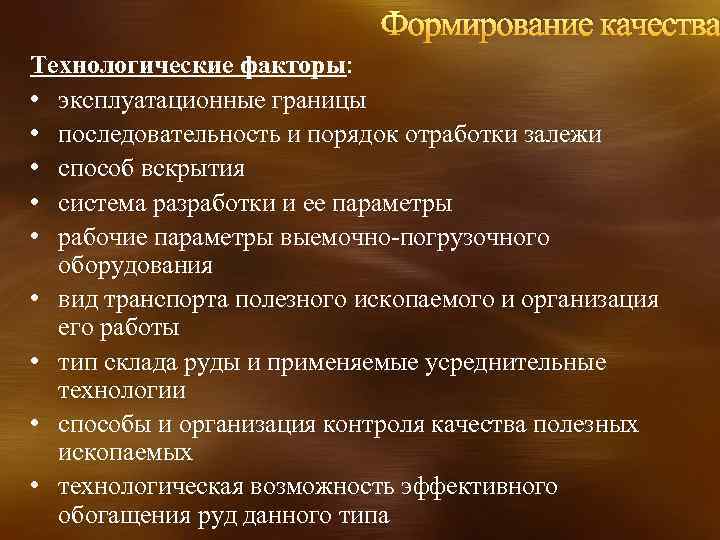 Формирование качества

Технологические факторы:
• эксплуатационные границы
• последовательность и порядок отработки залежи
• способ вскрытия
• система разработки и ее параметры
• рабочие параметры выемочно-погрузочного оборудования
• вид транспорта полезного ископаемого и организация его работы
• тип склада руды и применяемые усреднительные технологии
• способы и организация контроля качества полезных ископаемых
• технологическая возможность эффективного обогащения руд данного типа